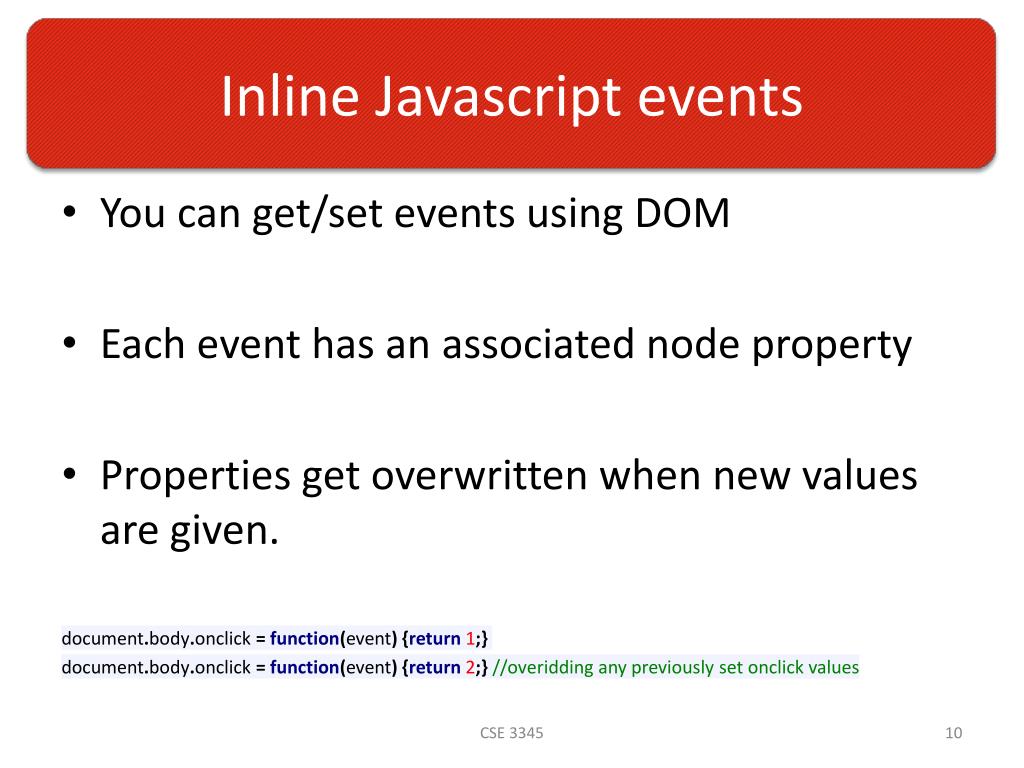 Inline Javascript events

• You can get/set events using DOM

• Each event has an associated node property

• Properties get overwritten when new values are given.

document.body.onclick = function(event) {return 1;}
document.body.onclick = function(event) {return 2;} //overidding any previously set onclick values

CSE 3345

10